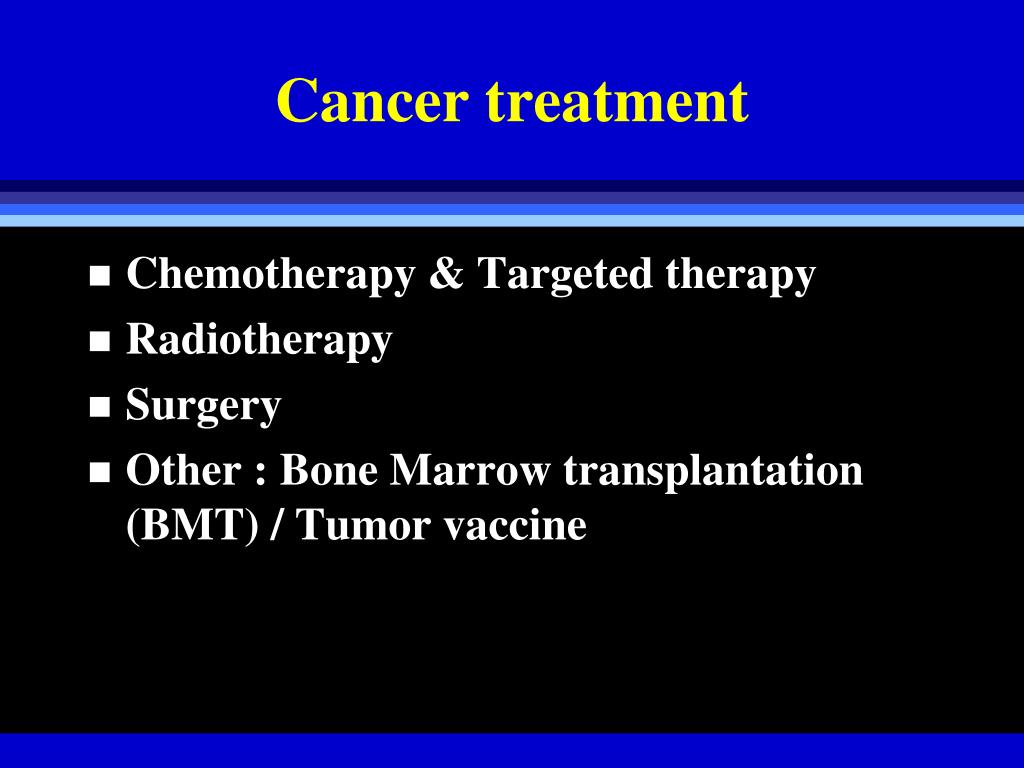 Cancer treatment

- Chemotherapy & Targeted therapy
- Radiotherapy
- Surgery
- Other : Bone Marrow transplantation (BMT) / Tumor vaccine